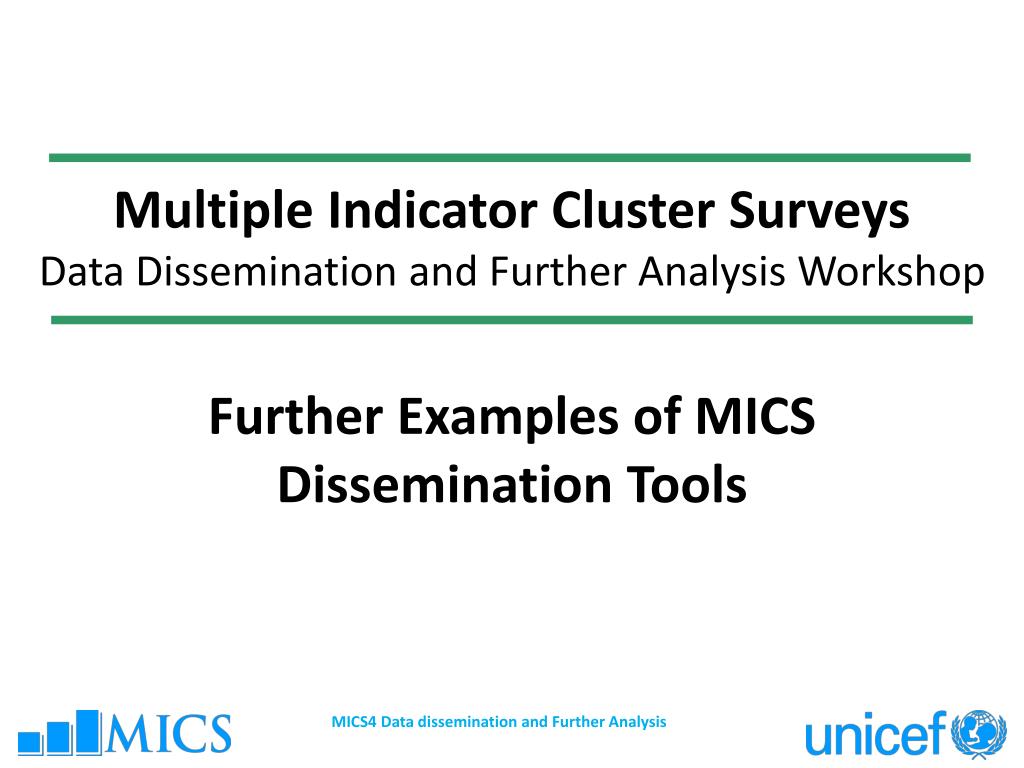 Multiple Indicator Cluster Surveys
Data Dissemination and Further Analysis Workshop

Further Examples of MICS Dissemination Tools

MICS

MICS4 Data dissemination and Further Analysis

unicef